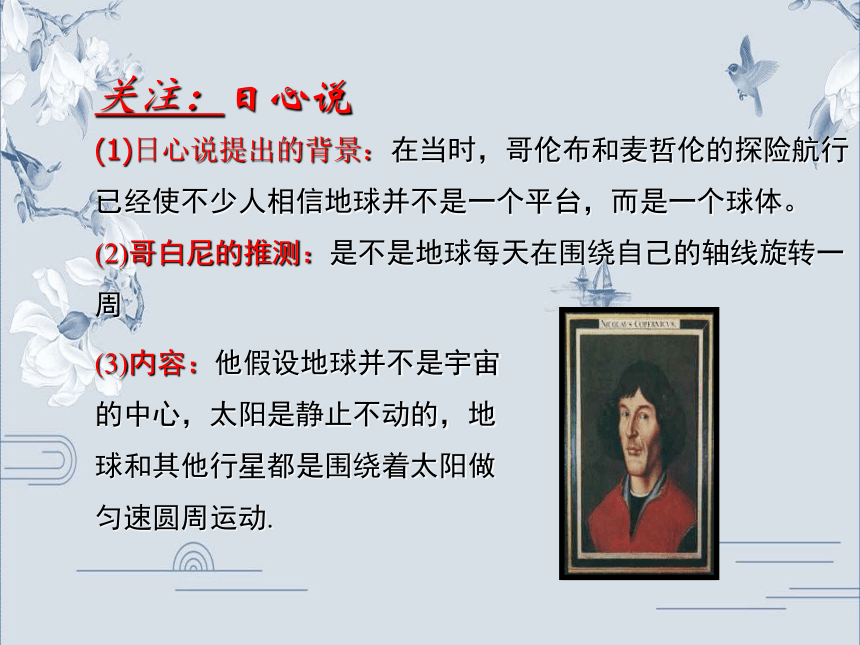 关注：日心说

(1)日心说提出的背景：在当时，哥伦布和麦哲伦的探险航行已经使不少人相信地球并不是一个平台，而是一个球体。

(2)哥白尼的推测：是不是地球每天在围绕自己的轴线旋转一周

(3)内容：他假设地球并不是宇宙的中心，太阳是静止不动的，地球和其他行星都是围绕着太阳做匀速圆周运动.

NICOLAUS COPERNICUS